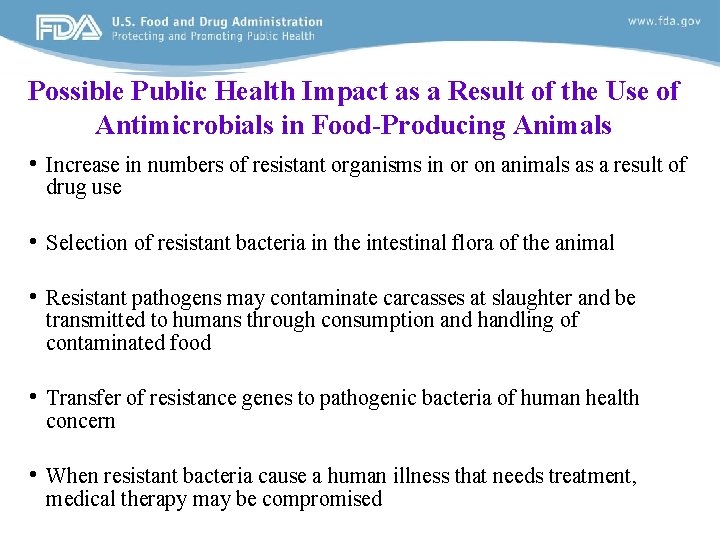 FDA U.S. Food and Drug Administration
Protecting and Promoting Public Health

www.fda.gov

Possible Public Health Impact as a Result of the Use of Antimicrobials in Food-Producing Animals

• Increase in numbers of resistant organisms in or on animals as a result of drug use

• Selection of resistant bacteria in the intestinal flora of the animal

• Resistant pathogens may contaminate carcasses at slaughter and be transmitted to humans through consumption and handling of contaminated food

• Transfer of resistance genes to pathogenic bacteria of human health concern

• When resistant bacteria cause a human illness that needs treatment, medical therapy may be compromised